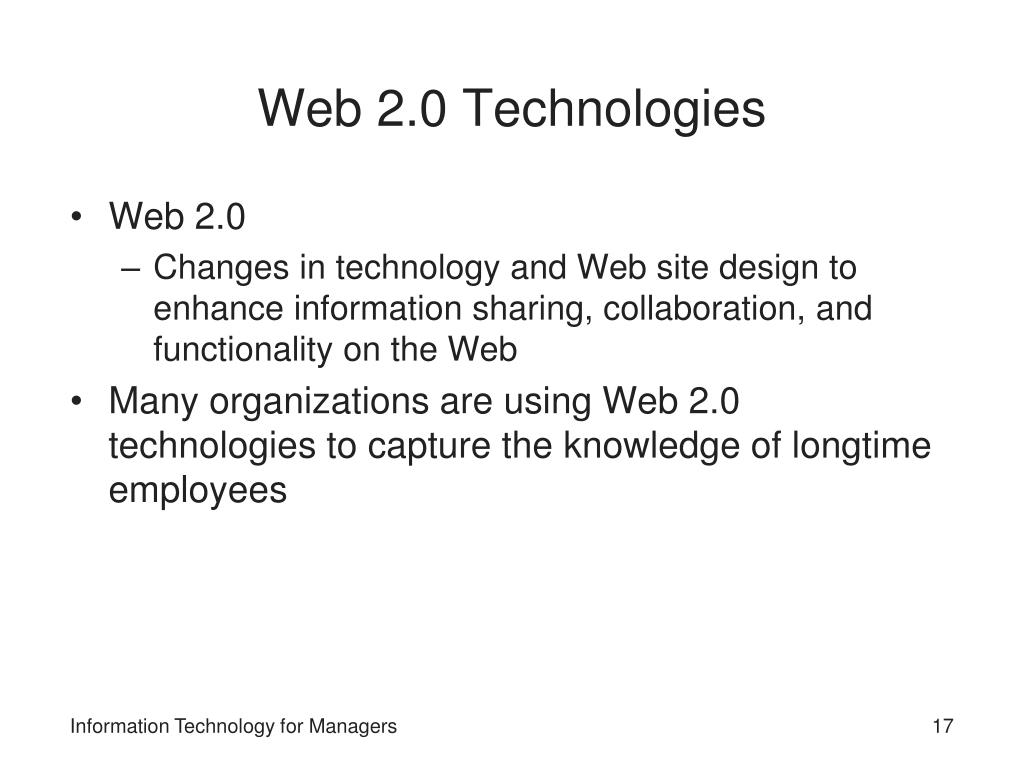 Web 2.0 Technologies

• Web 2.0
  – Changes in technology and Web site design to enhance information sharing, collaboration, and functionality on the Web
• Many organizations are using Web 2.0 technologies to capture the knowledge of longtime employees

Information Technology for Managers

17